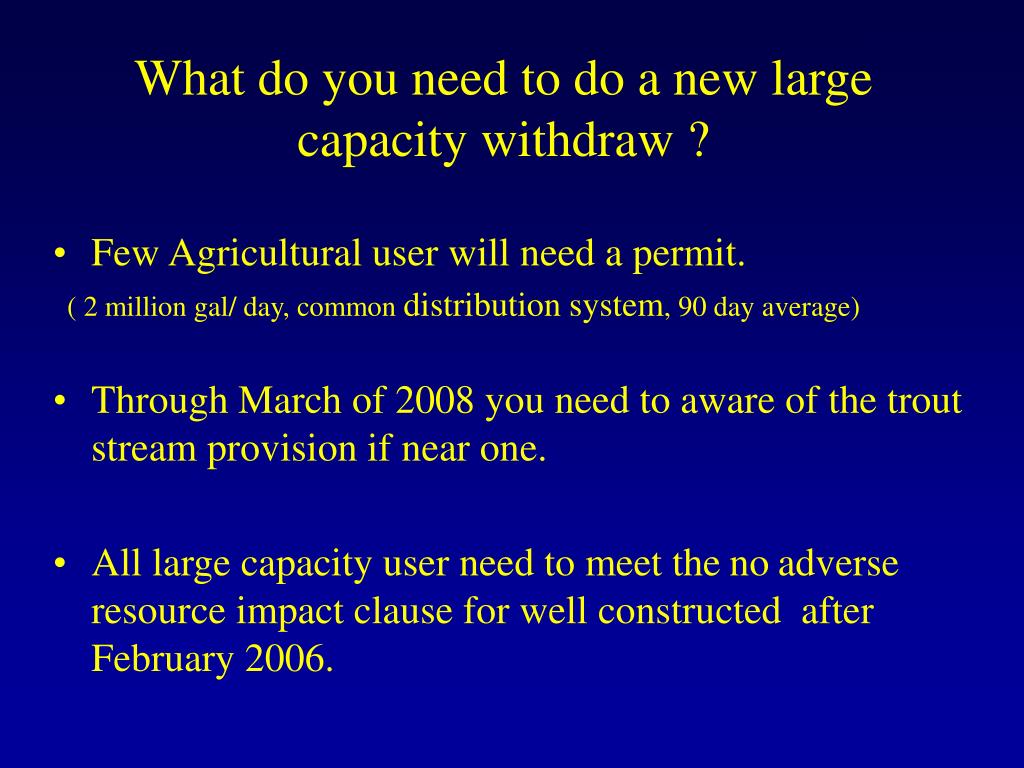 What do you need to do a new large capacity withdraw ?

• Few Agricultural user will need a permit.

( 2 million gal/ day, common distribution system, 90 day average)

• Through March of 2008 you need to aware of the trout stream provision if near one.

• All large capacity user need to meet the no adverse resource impact clause for well constructed after February 2006.